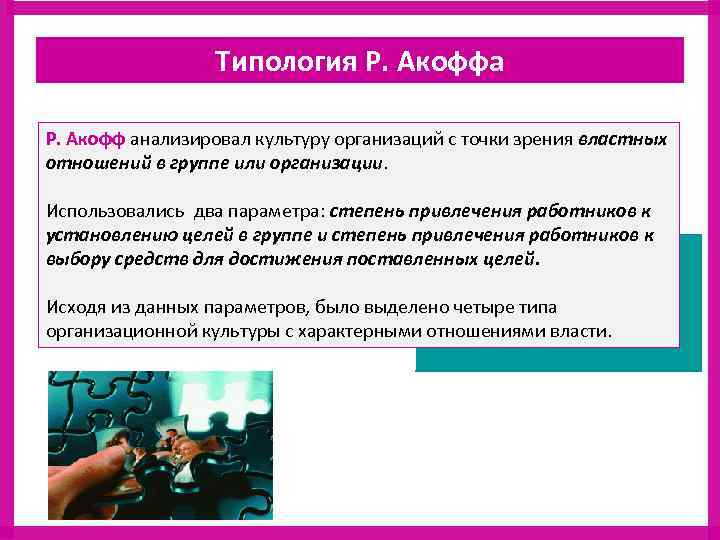 Типология Р. Акоффа

Р. Акофф анализировал культуру организаций с точки зрения властных отношений в группе или организации.

Использовались два параметра: степень привлечения работников к установлению целей в группе и степень привлечения работников к выбору средств для достижения поставленных целей.

Исходя из данных параметров, было выделено четыре типа организационной культуры с характерными отношениями власти.